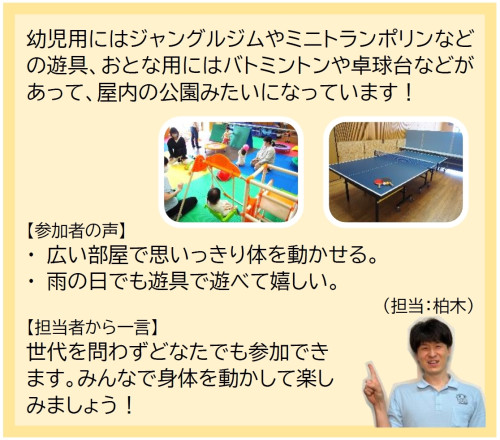 幼児用にはジャングルジムやミニトランポリンなどの遊具、おとな用にはバトミントンや卓球台などがあって、屋内の公園みたいになっています！

【参加者の声】
・ 広い部屋で思いっきり体を動かせる。
・ 雨の日でも遊具で遊べて嬉しい。

（担当：柏木）

【担当者から一言】
世代を問わずどなたでも参加できます。みんなで身体を動かして楽しみましょう！